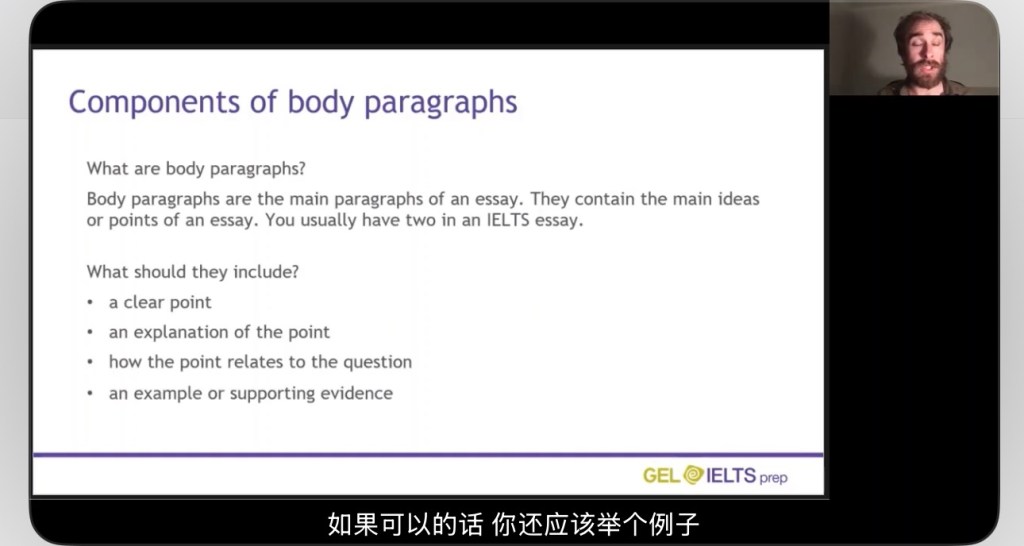 Components of body paragraphs

What are body paragraphs?

Body paragraphs are the main paragraphs of an essay. They contain the main ideas or points of an essay. You usually have two in an IELTS essay.

What should they include?

• a clear point
• an explanation of the point
• how the point relates to the question
• an example or supporting evidence

GEL IELTS prep

如果可以的话 你还应该举个例子